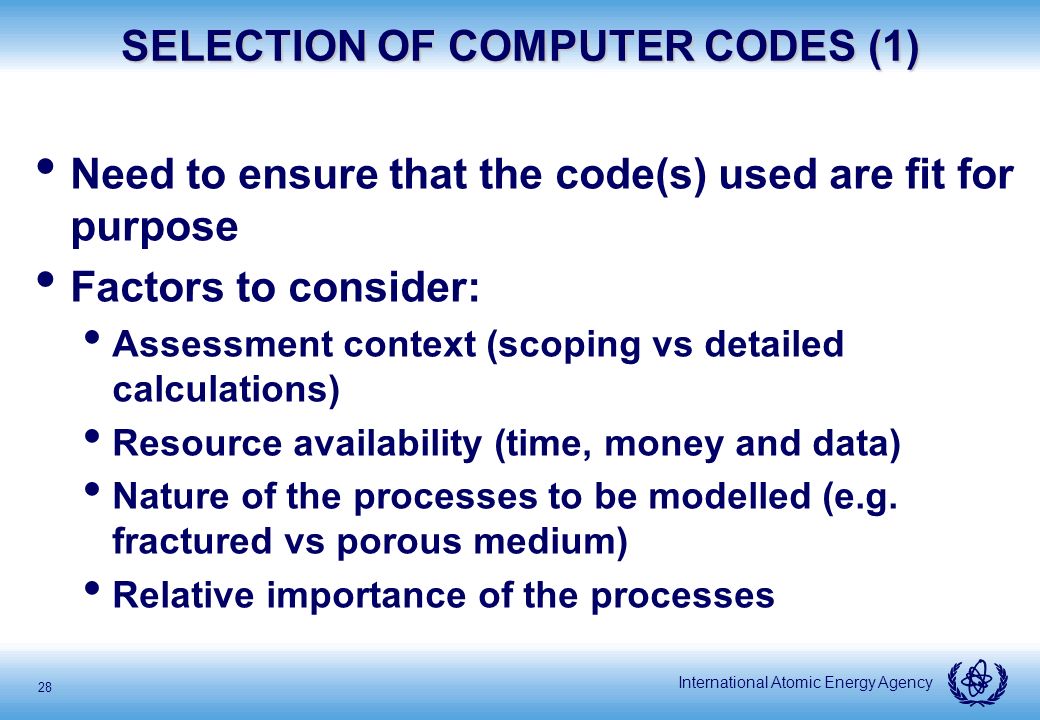 SELECTION OF COMPUTER CODES (1)

• Need to ensure that the code(s) used are fit for purpose

• Factors to consider:

• Assessment context (scoping vs detailed calculations)

• Resource availability (time, money and data)

• Nature of the processes to be modelled (e.g. fractured vs porous medium)

• Relative importance of the processes

28

International Atomic Energy Agency